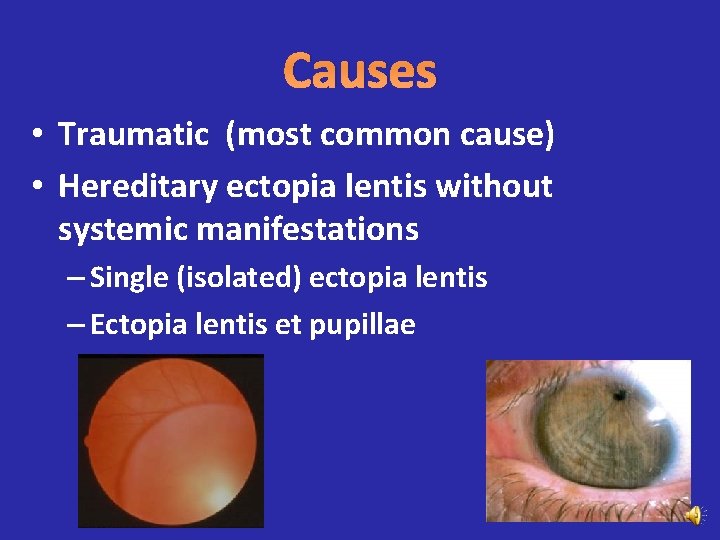 Causes

• Traumatic  (most common cause)
• Hereditary ectopia lentis without systemic manifestations
  – Single (isolated) ectopia lentis
  – Ectopia lentis et pupillae